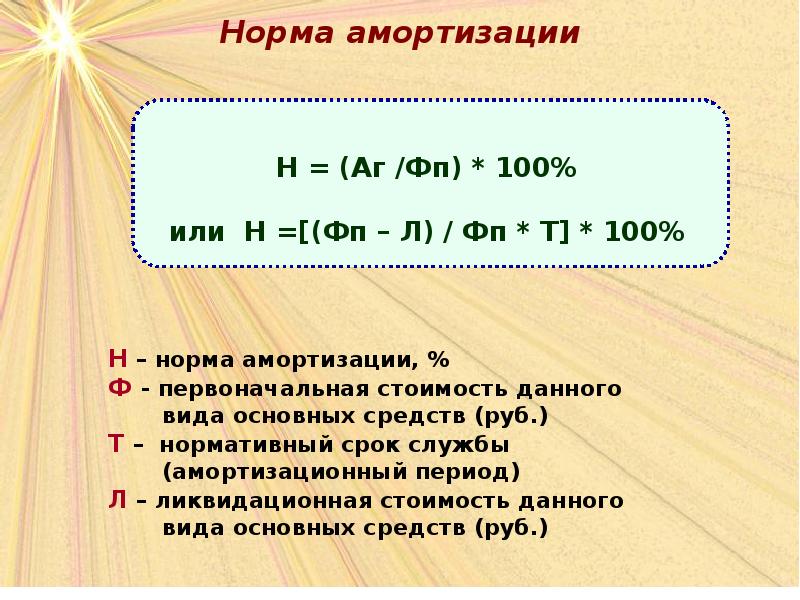 Норма амортизации

Н = (Аг /Фп) * 100%

или Н =[(Фп – Л) / Фп * Т] * 100%

Н – норма амортизации, %
Ф - первоначальная стоимость данного вида основных средств (руб.)
Т – нормативный срок службы (амортизационный период)
Л – ликвидационная стоимость данного вида основных средств (руб.)